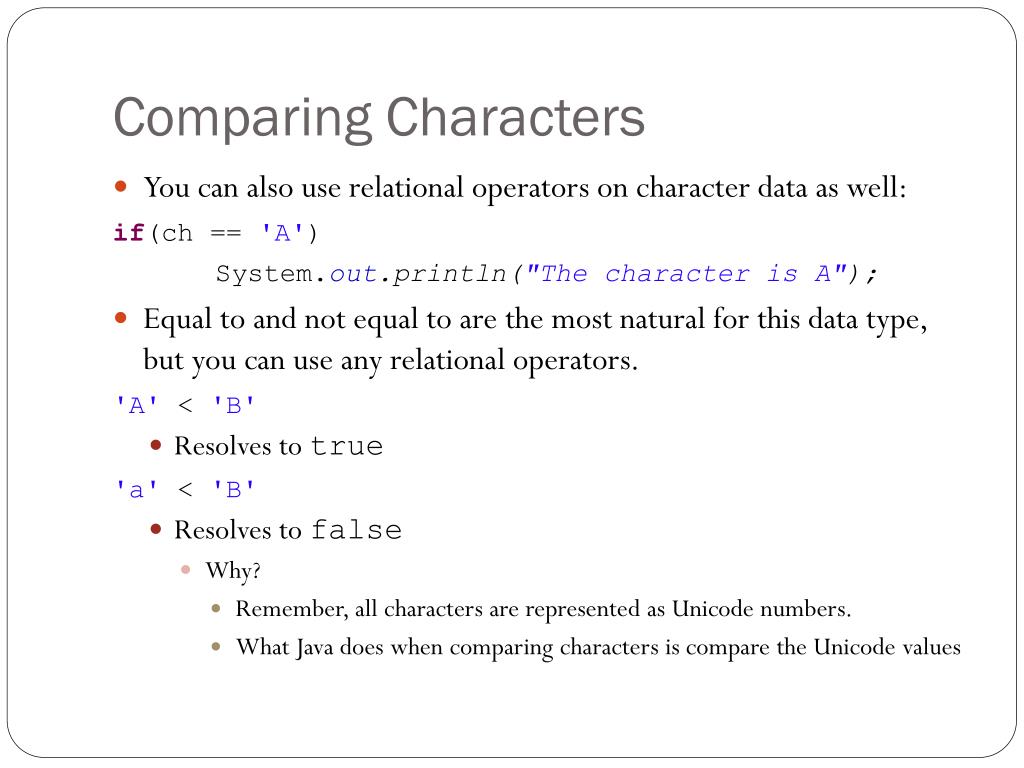 Comparing Characters

You can also use relational operators on character data as well:

if(ch == 'A')
	System.out.println("The character is A");

Equal to and not equal to are the most natural for this data type, but you can use any relational operators.

'A' < 'B'

Resolves to true

'a' < 'B'

Resolves to false

Why?

Remember, all characters are represented as Unicode numbers.

What Java does when comparing characters is compare the Unicode values